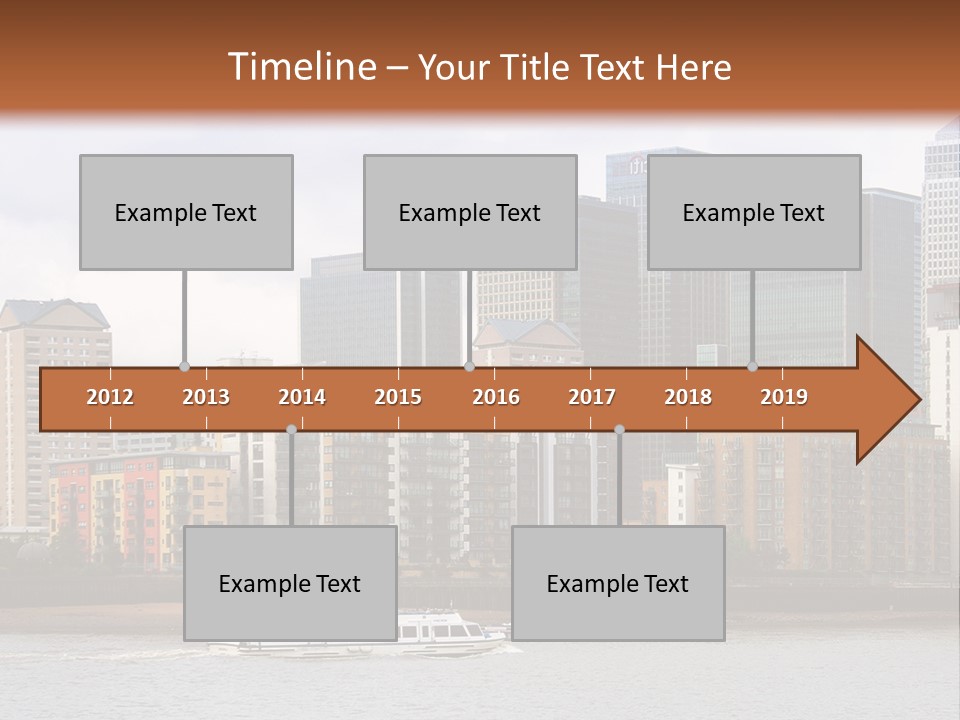 Timeline – Your Title Text Here

Example Text

Example Text

Example Text

2012 2013 2014 2015 2016 2017 2018 2019

Example Text

Example Text